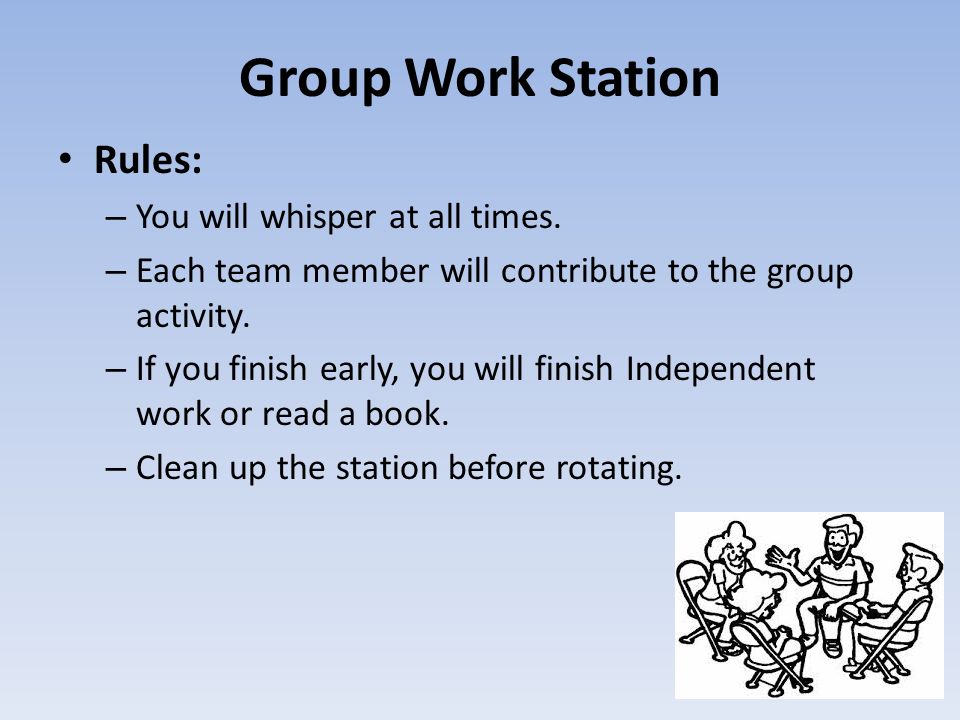 Group Work Station

• Rules:
– You will whisper at all times.
– Each team member will contribute to the group activity.
– If you finish early, you will finish Independent work or read a book.
– Clean up the station before rotating.